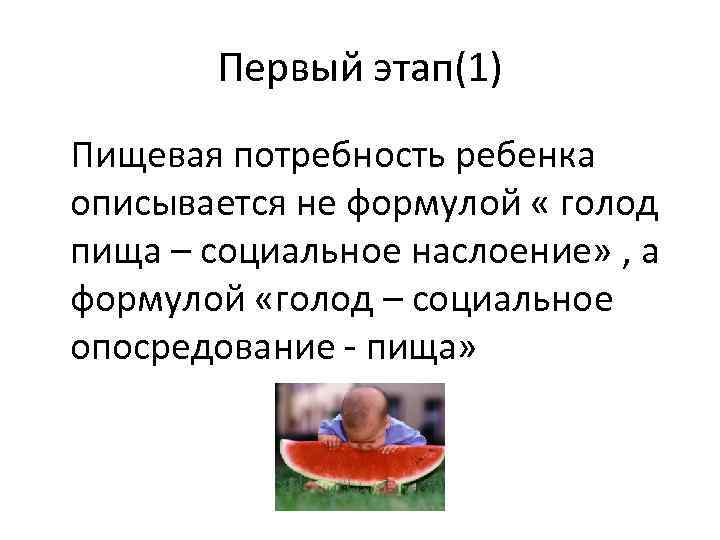 Первый этап(1)

Пищевая потребность ребенка описывается не формулой « голод пища – социальное наслоение» , а формулой «голод – социальное опосредование - пища»